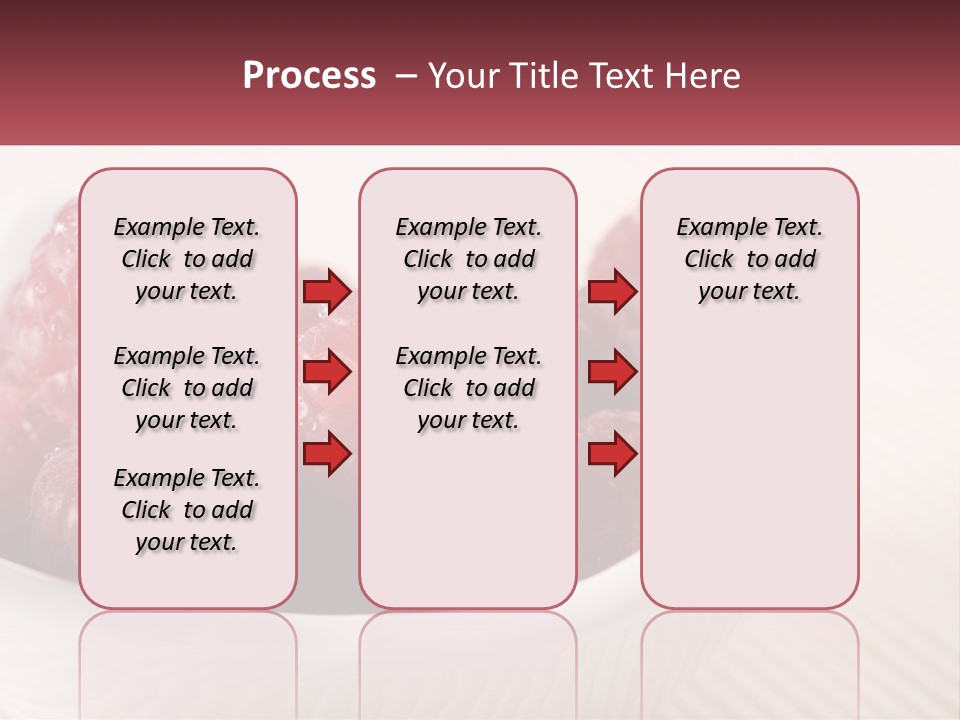 Process – Your Title Text Here

Example Text. Click to add your text.

Example Text. Click to add your text.

Example Text. Click to add your text.

Example Text. Click to add your text.

Example Text. Click to add your text.

Example Text. Click to add your text.